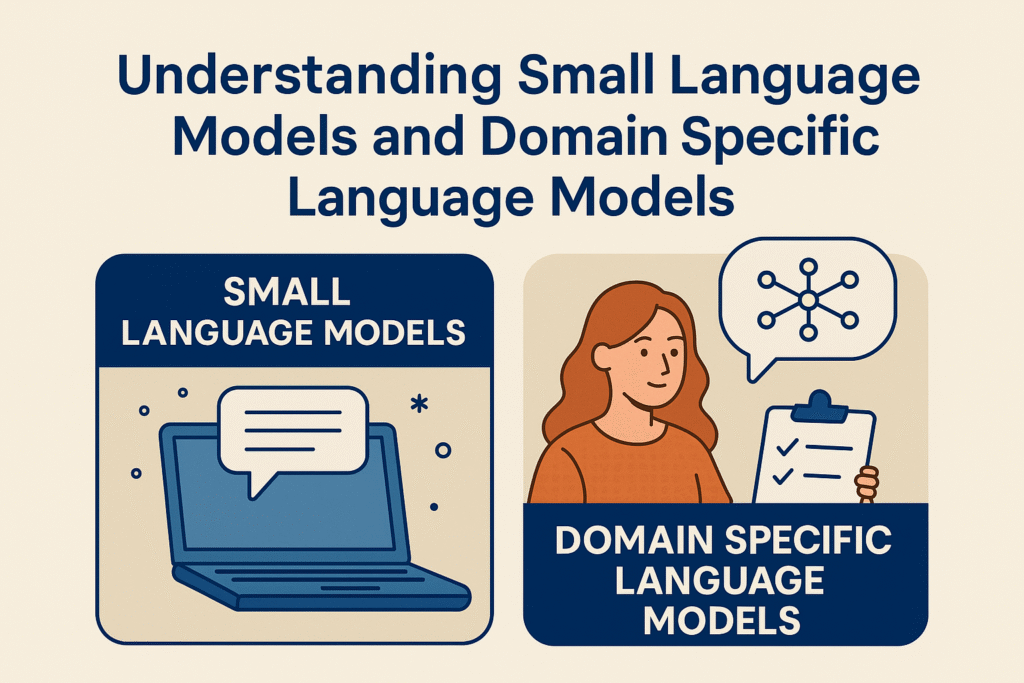 Understanding Small Language Models and Domain Specific Language Models

SMALL LANGUAGE MODELS

DOMAIN SPECIFIC LANGUAGE MODELS